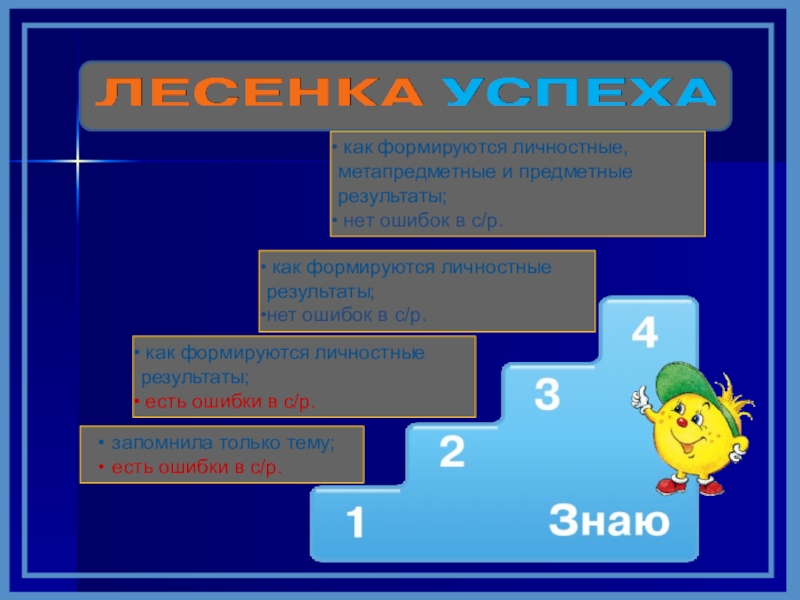 ЛЕСЕНКА УСПЕХА

• как формируются личностные, метапредметные и предметные результаты;
• нет ошибок в с/р.

• как формируются личностные результаты;
•нет ошибок в с/р.

• как формируются личностные результаты;
• есть ошибки в с/р.

• запомнила только тему;
• есть ошибки в с/р.

4

3

2

1

Знаю